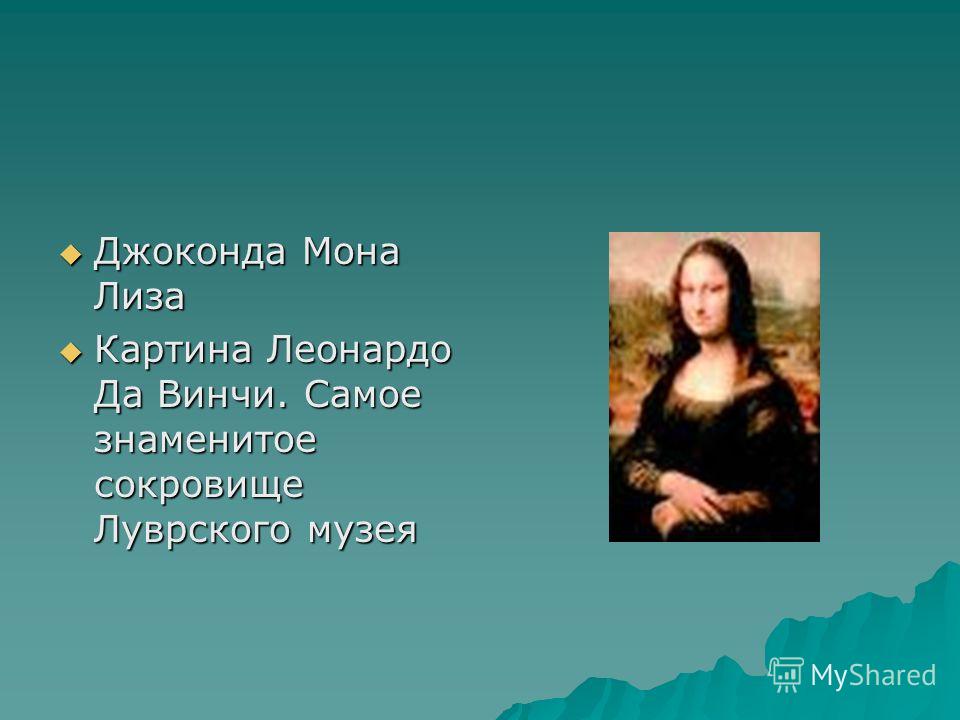 Джоконда Мона Лиза

Картина Леонардо Да Винчи. Самое знаменитое сокровище Луврского музея

MyShared